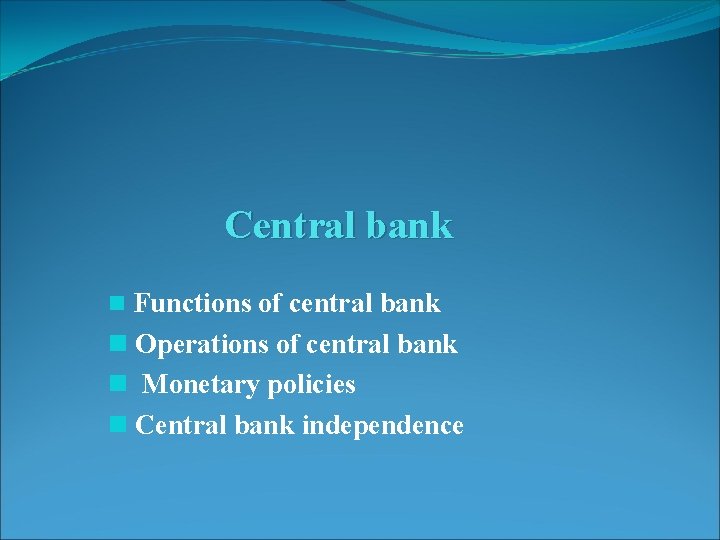 Central bank

- Functions of central bank
- Operations of central bank
- Monetary policies
- Central bank independence